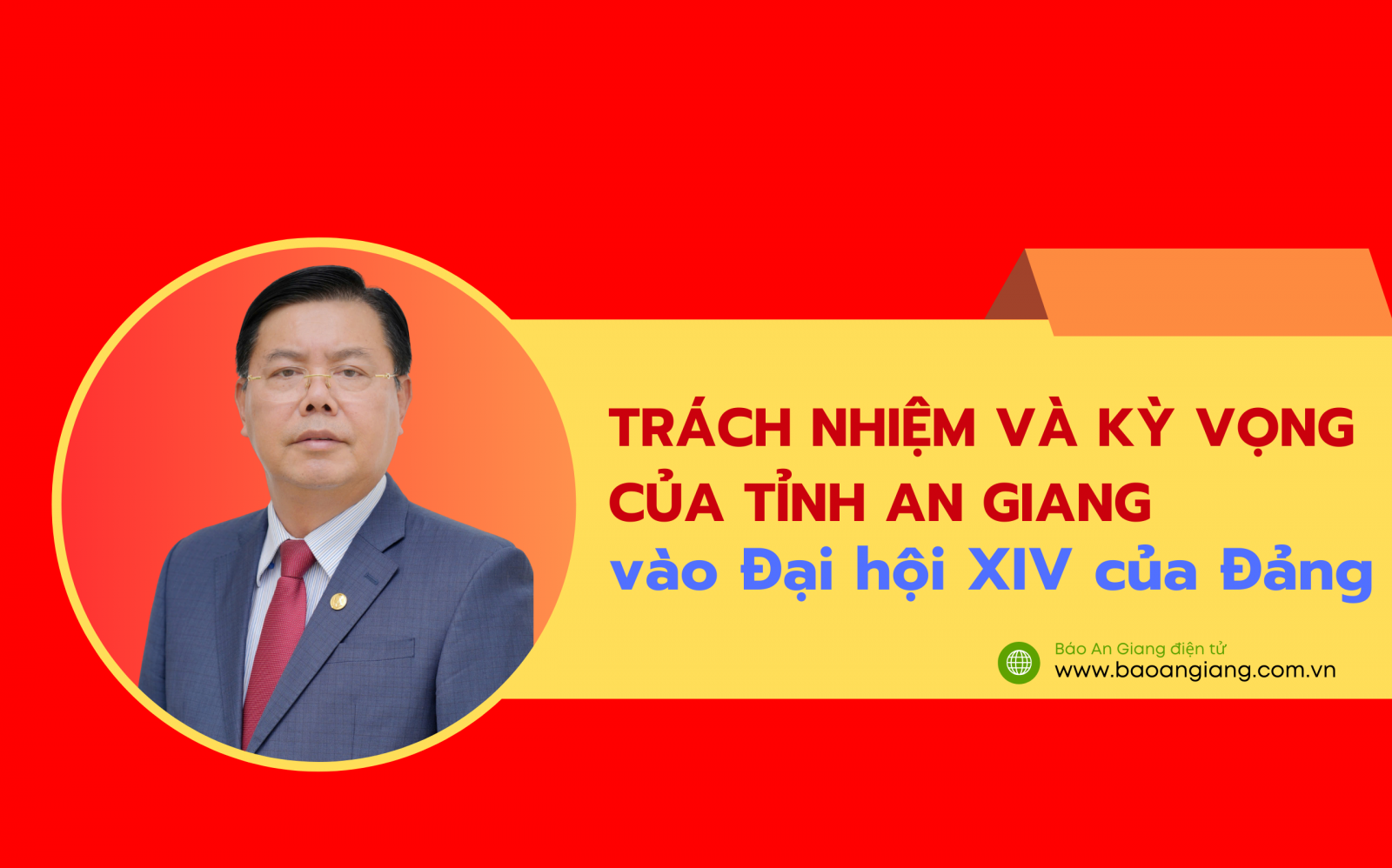 TRÁCH NHIỆM VÀ KỲ VỌNG CỦA TỈNH AN GIANG
vào Đại hội XIV của Đảng

Báo An Giang điện tử
www.baoangiang.com.vn